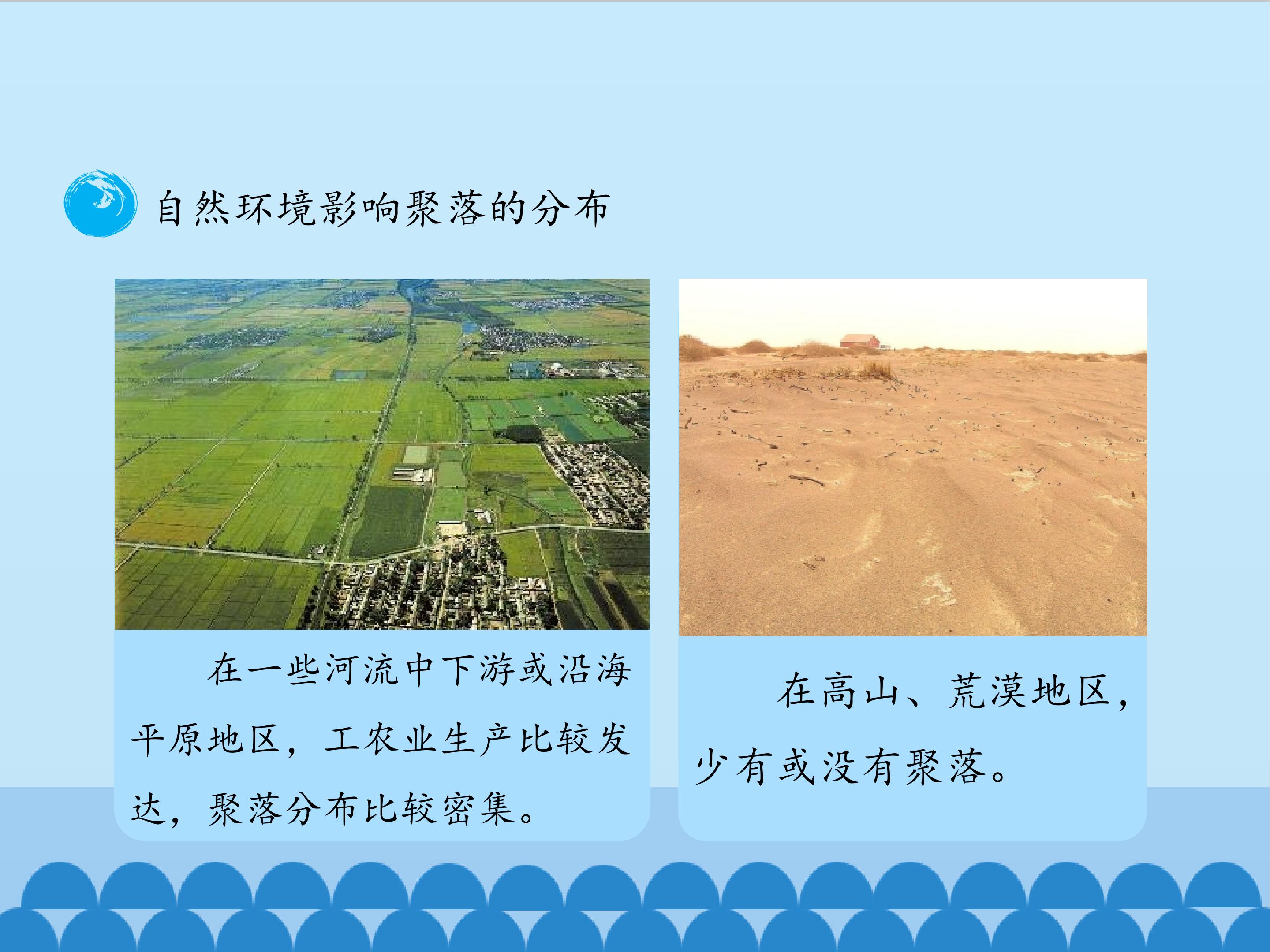 自然环境影响聚落的分布

在一些河流中下游或沿海平原地区，工农业生产比较发达，聚落分布比较密集。

在高山、荒漠地区，少有或没有聚落。